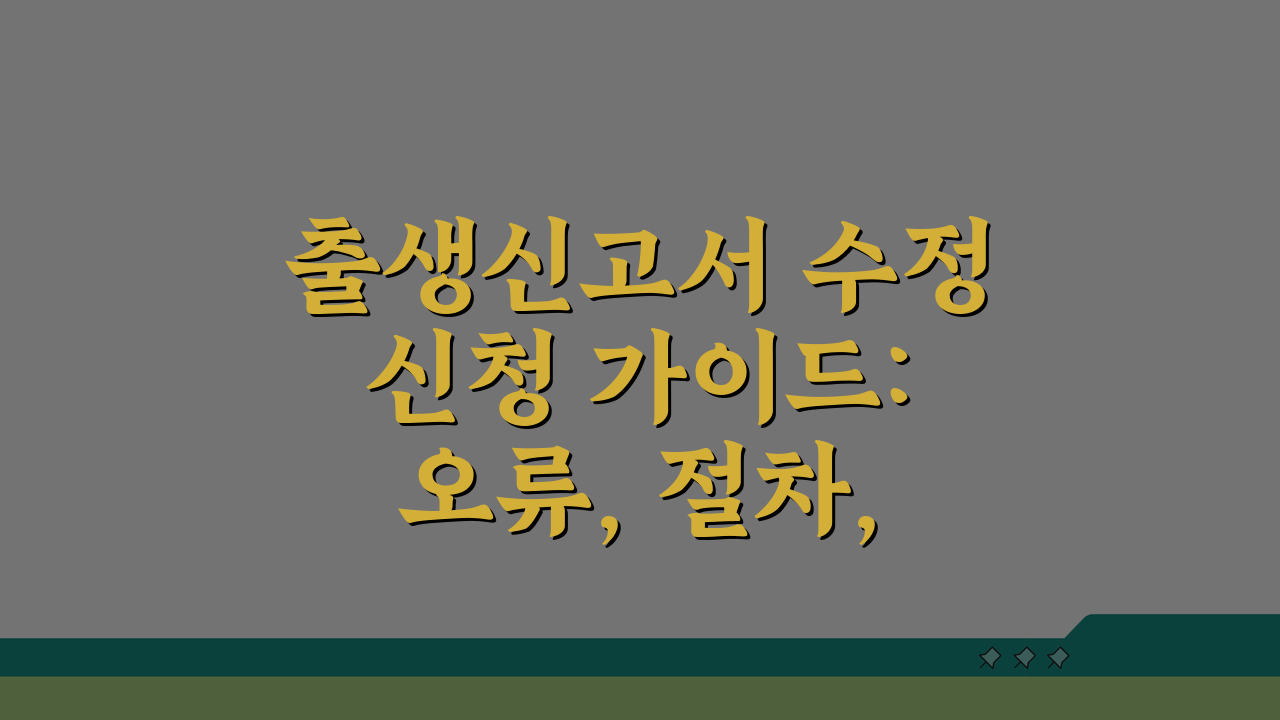 출생신고서 수정 신청 가이드: 오류, 절차,